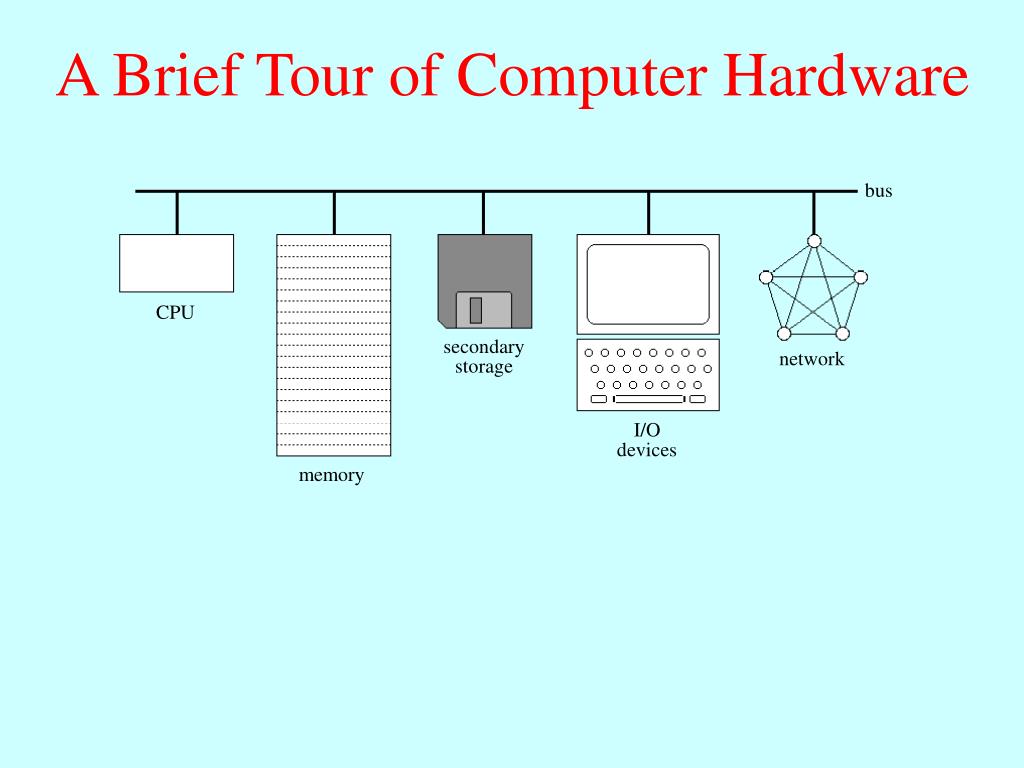 A Brief Tour of Computer Hardware

bus

CPU

memory

secondary storage

I/O devices

network